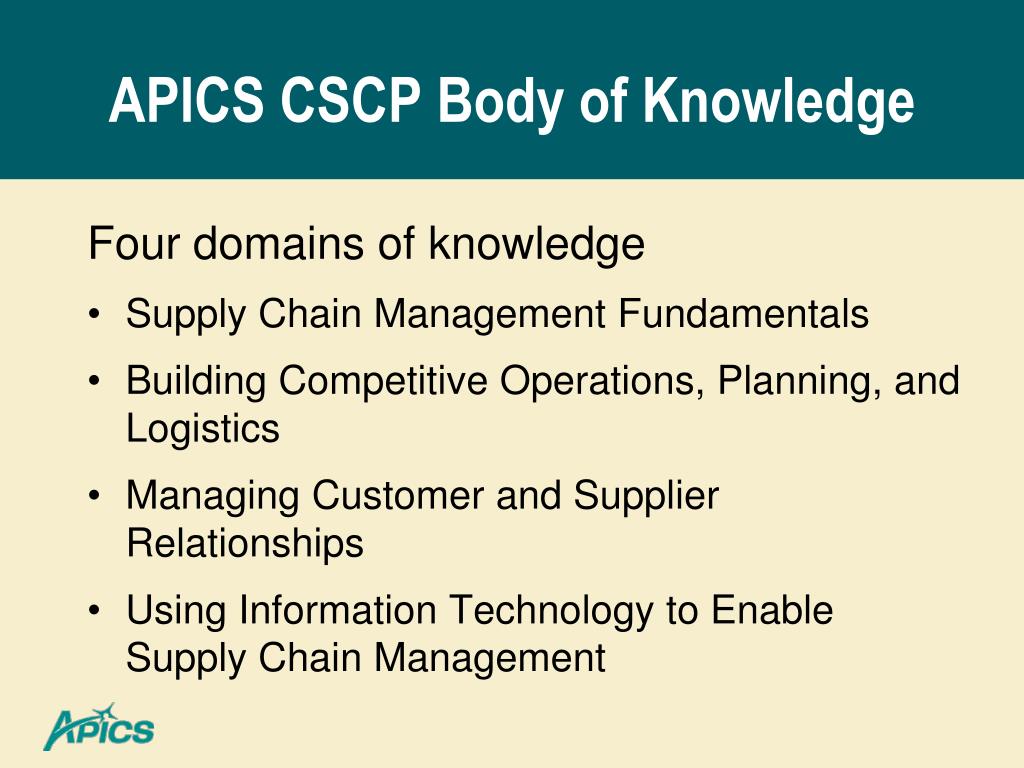 APICS CSCP Body of Knowledge

Four domains of knowledge

• Supply Chain Management Fundamentals
• Building Competitive Operations, Planning, and Logistics
• Managing Customer and Supplier Relationships
• Using Information Technology to Enable Supply Chain Management

APICS